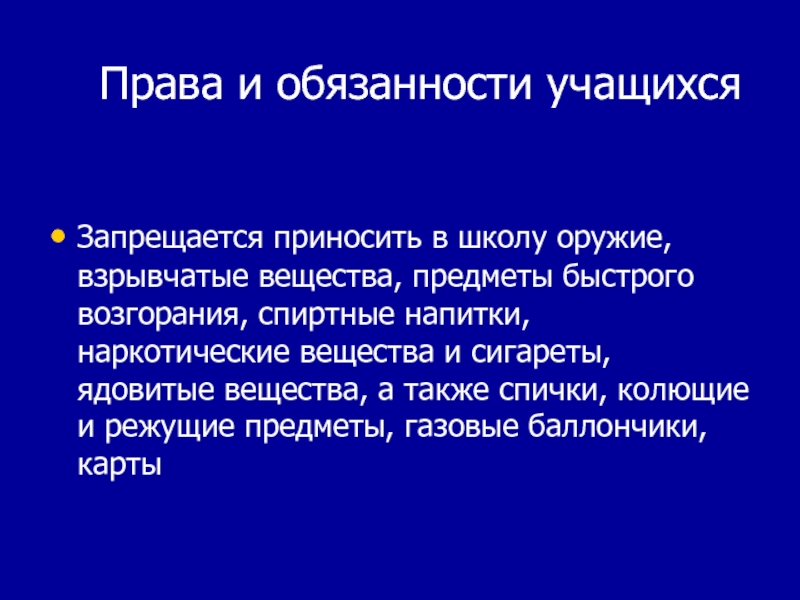 Права и обязанности учащихся

• Запрещается приносить в школу оружие, взрывчатые вещества, предметы быстрого возгорания, спиртные напитки, наркотические вещества и сигареты, ядовитые вещества, а также спички, колющие и режущие предметы, газовые баллончики, карты